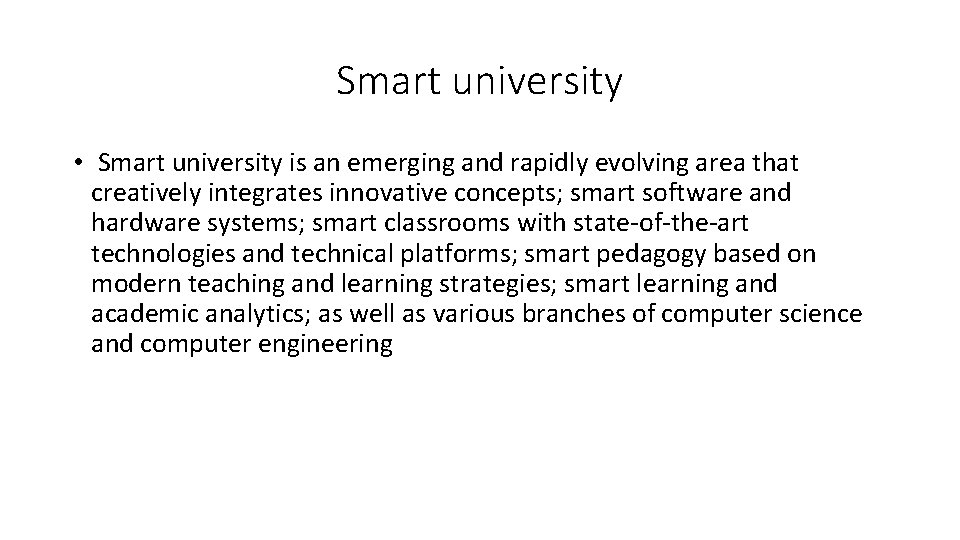 Smart university

• Smart university is an emerging and rapidly evolving area that creatively integrates innovative concepts; smart software and hardware systems; smart classrooms with state-of-the-art technologies and technical platforms; smart pedagogy based on modern teaching and learning strategies; smart learning and academic analytics; as well as various branches of computer science and computer engineering